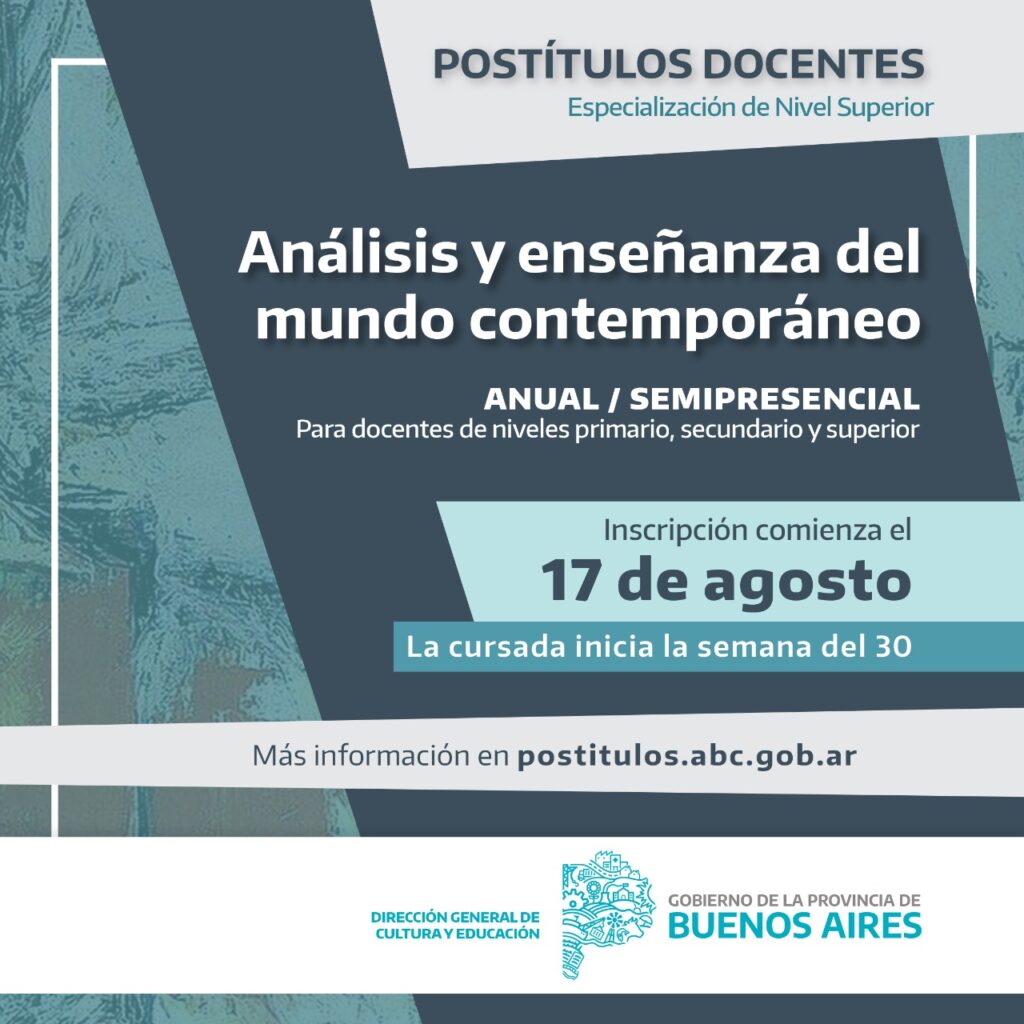 POSTÍTULOS DOCENTES
Especialización de Nivel Superior

Análisis y enseñanza del mundo contemporáneo

ANUAL / SEMIPRESENCIAL
Para docentes de niveles primario, secundario y superior

Inscripción comienza el
17 de agosto
La cursada inicia la semana del 30

Más información en postitulos.abc.gob.ar

DIRECCIÓN GENERAL DE CULTURA Y EDUCACIÓN

GOBIERNO DE LA PROVINCIA DE
BUENOS AIRES